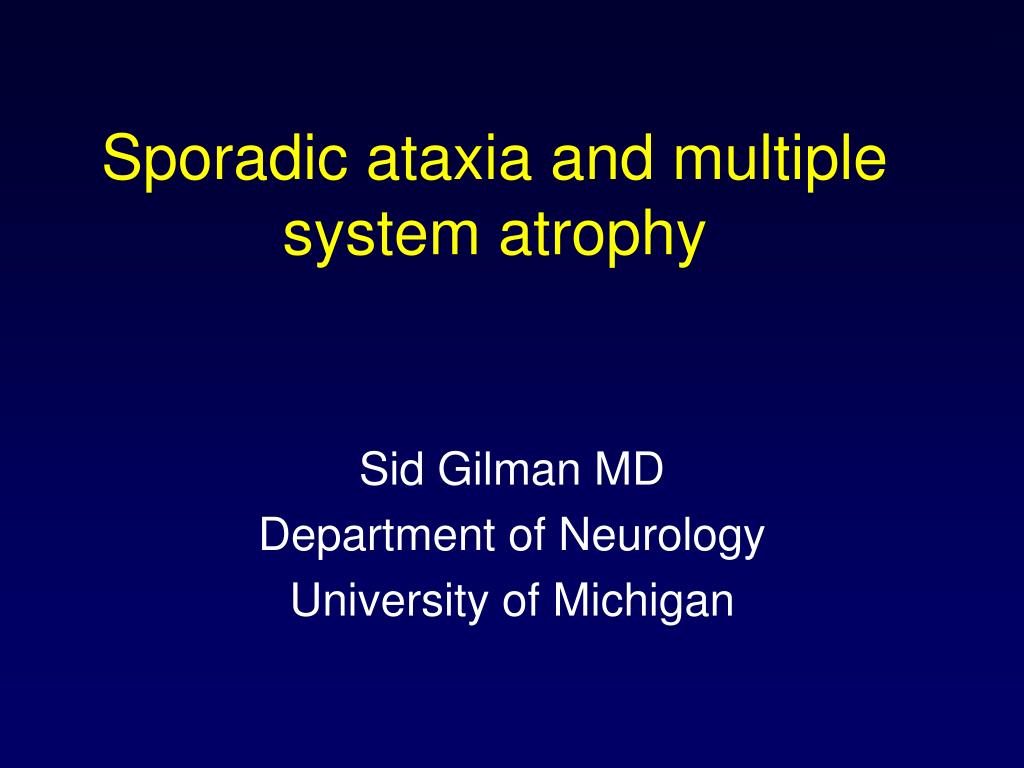 Sporadic ataxia and multiple system atrophy

Sid Gilman MD
Department of Neurology
University of Michigan